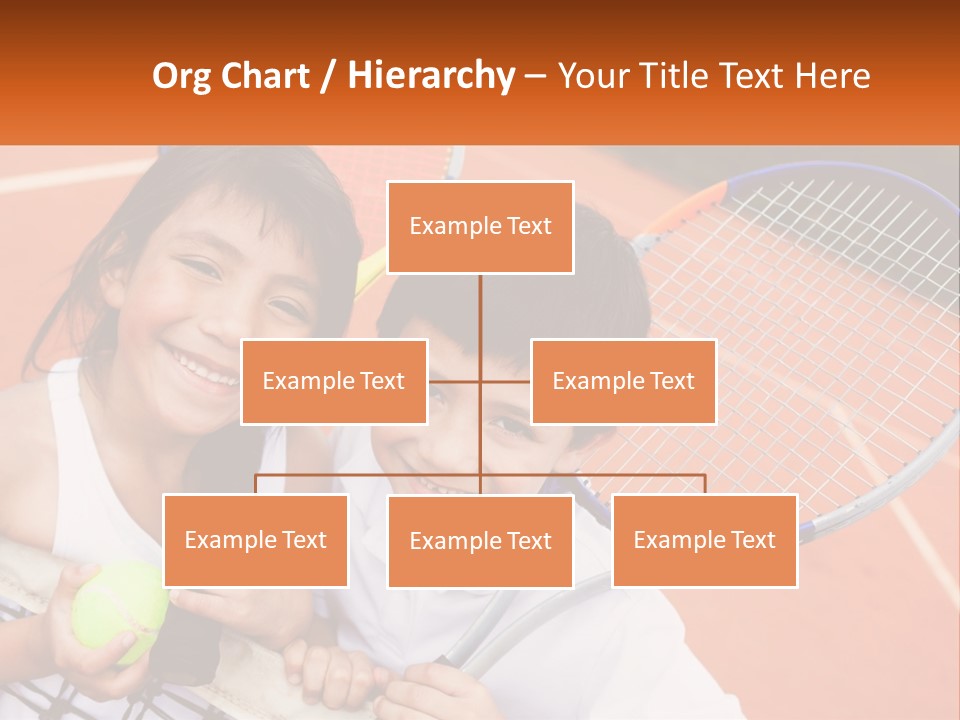 Org Chart / Hierarchy – Your Title Text Here

Example Text

Example Text

Example Text

Example Text

Example Text

Example Text